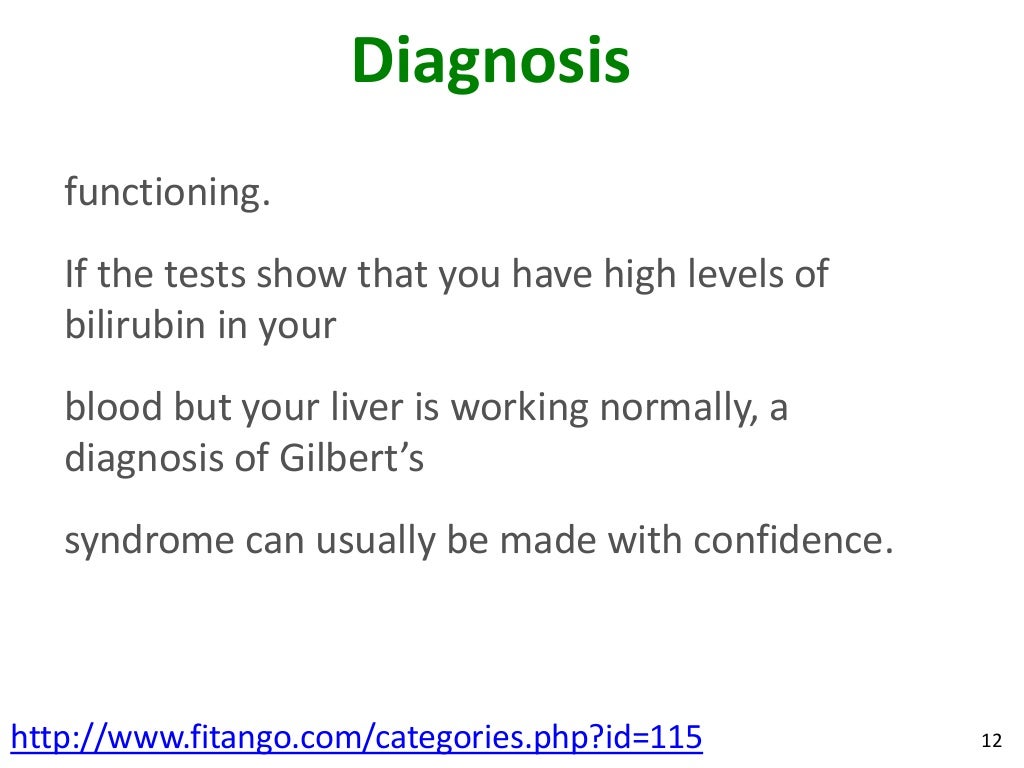 Diagnosis

functioning.

If the tests show that you have high levels of bilirubin in your

blood but your liver is working normally, a diagnosis of Gilbert's

syndrome can usually be made with confidence.

http://www.fitango.com/categories.php?id=115

12